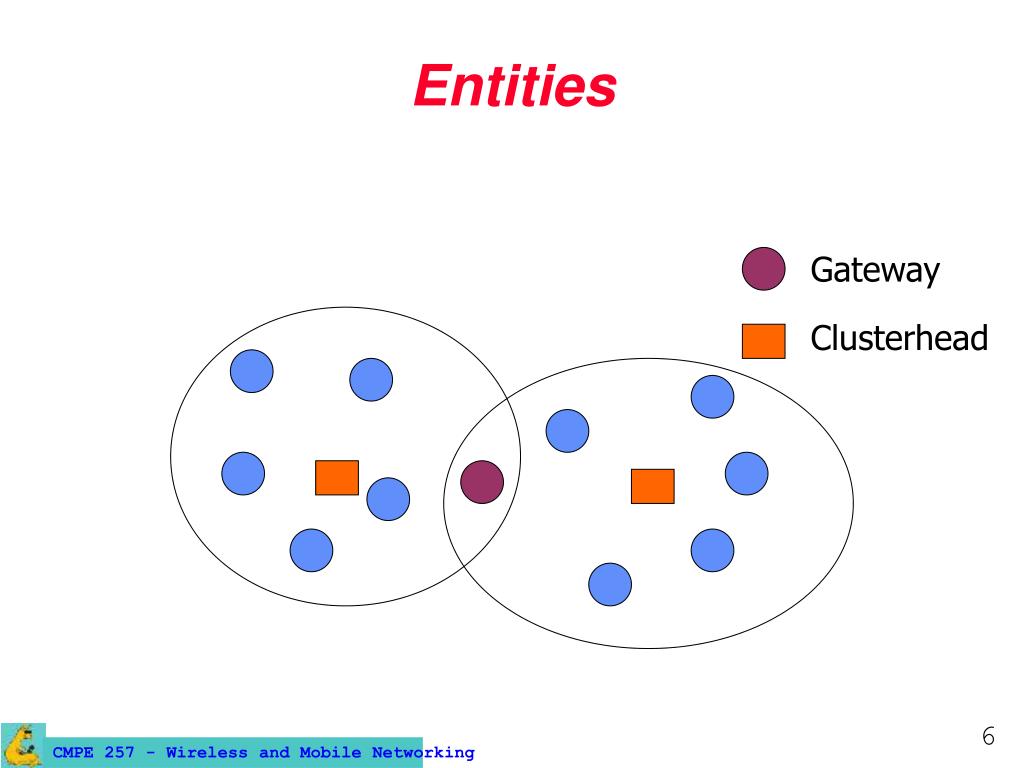 Entities

Gateway

Clusterhead

CMPE 257 - Wireless and Mobile Networking

6